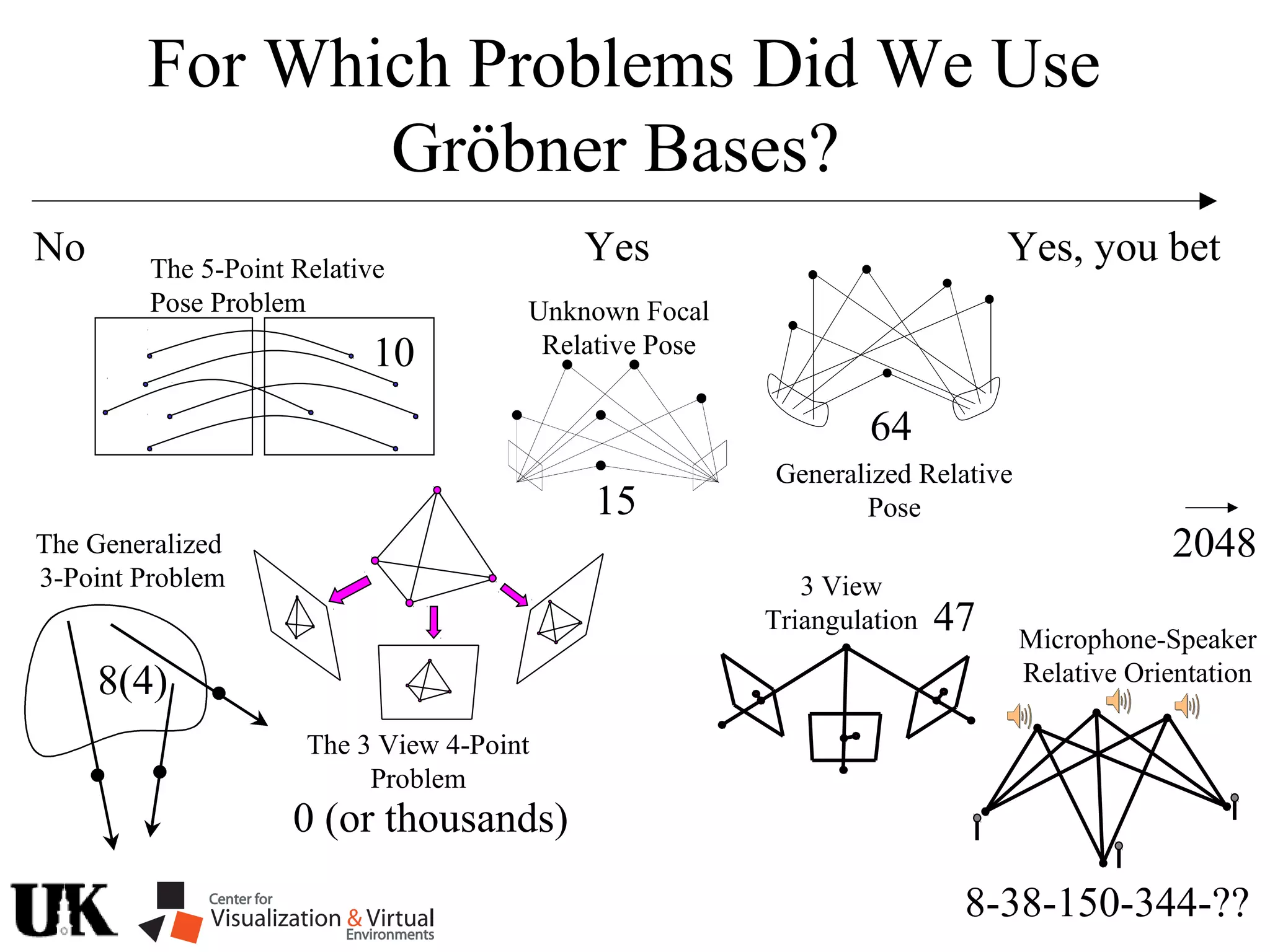 For Which Problems Did We Use Gröbner Bases?

No

Yes

Yes, you bet

The 5-Point Relative Pose Problem

10

Unknown Focal Relative Pose

15

64

Generalized Relative Pose

2048

The Generalized 3-Point Problem

8(4)

The 3 View 4-Point Problem

0 (or thousands)

3 View Triangulation 47

Microphone-Speaker Relative Orientation

8-38-150-344-??

UK

Center for Visualization & Virtual Environments